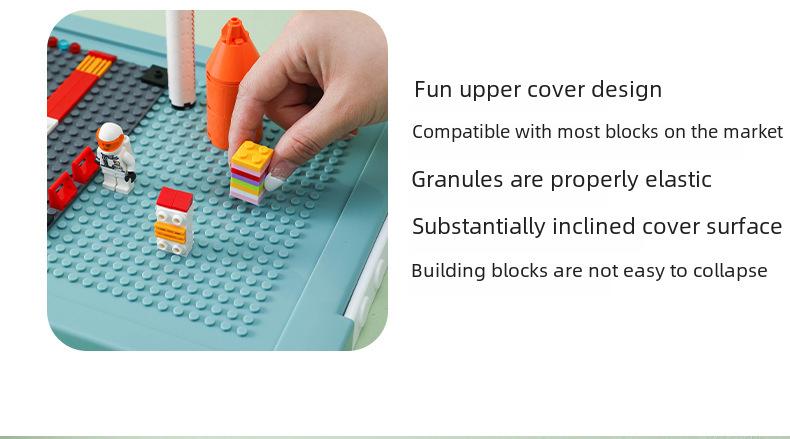 Fun upper cover design

Compatible with most blocks on the market

Granules are properly elastic

Substantially inclined cover surface

Building blocks are not easy to collapse